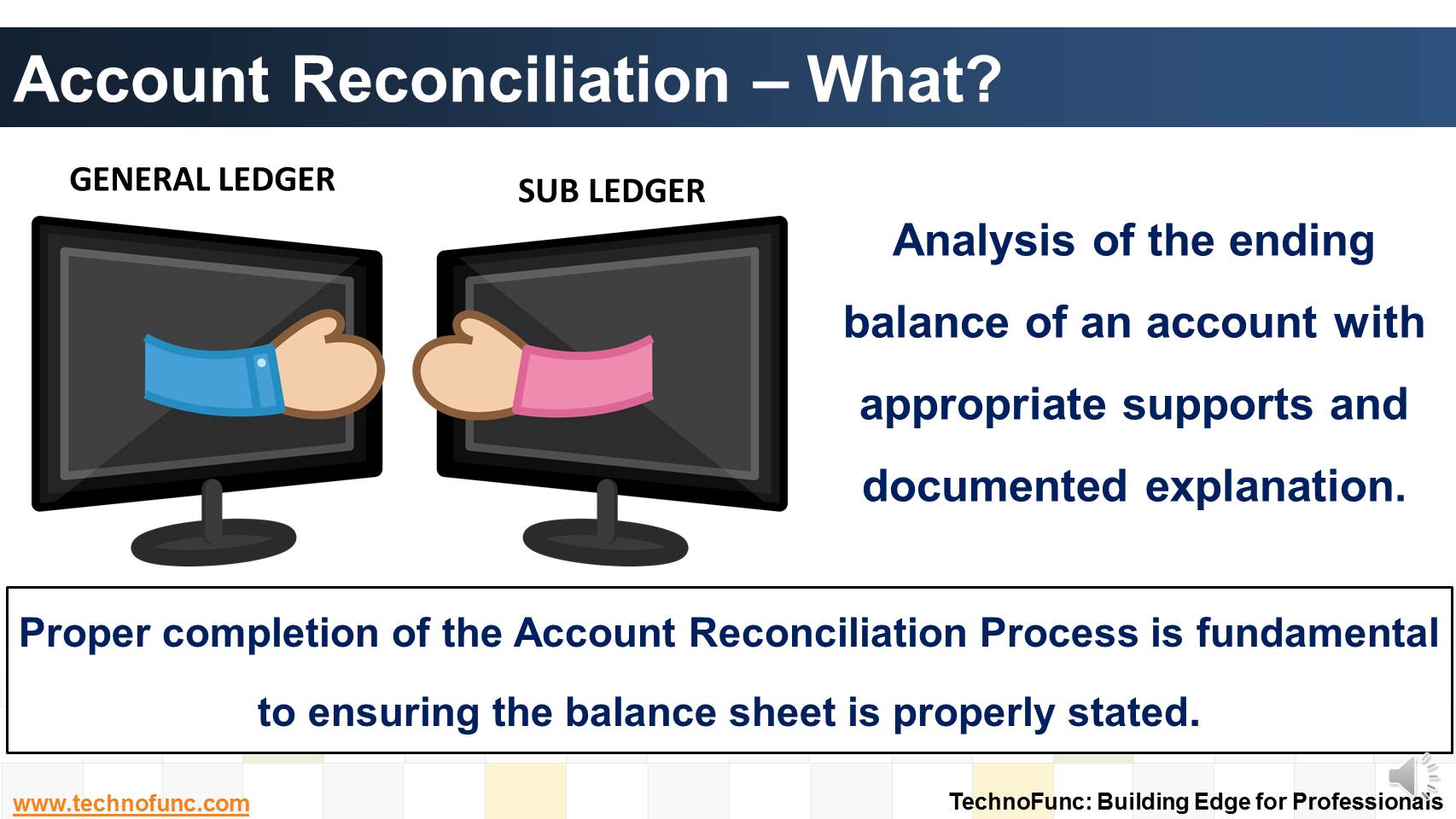 Account Reconciliation – What?

GENERAL LEDGER

SUB LEDGER

Analysis of the ending balance of an account with appropriate supports and documented explanation.

Proper completion of the Account Reconciliation Process is fundamental to ensuring the balance sheet is properly stated.

www.technofunc.com

TechnoFunc: Building Edge for Professionals